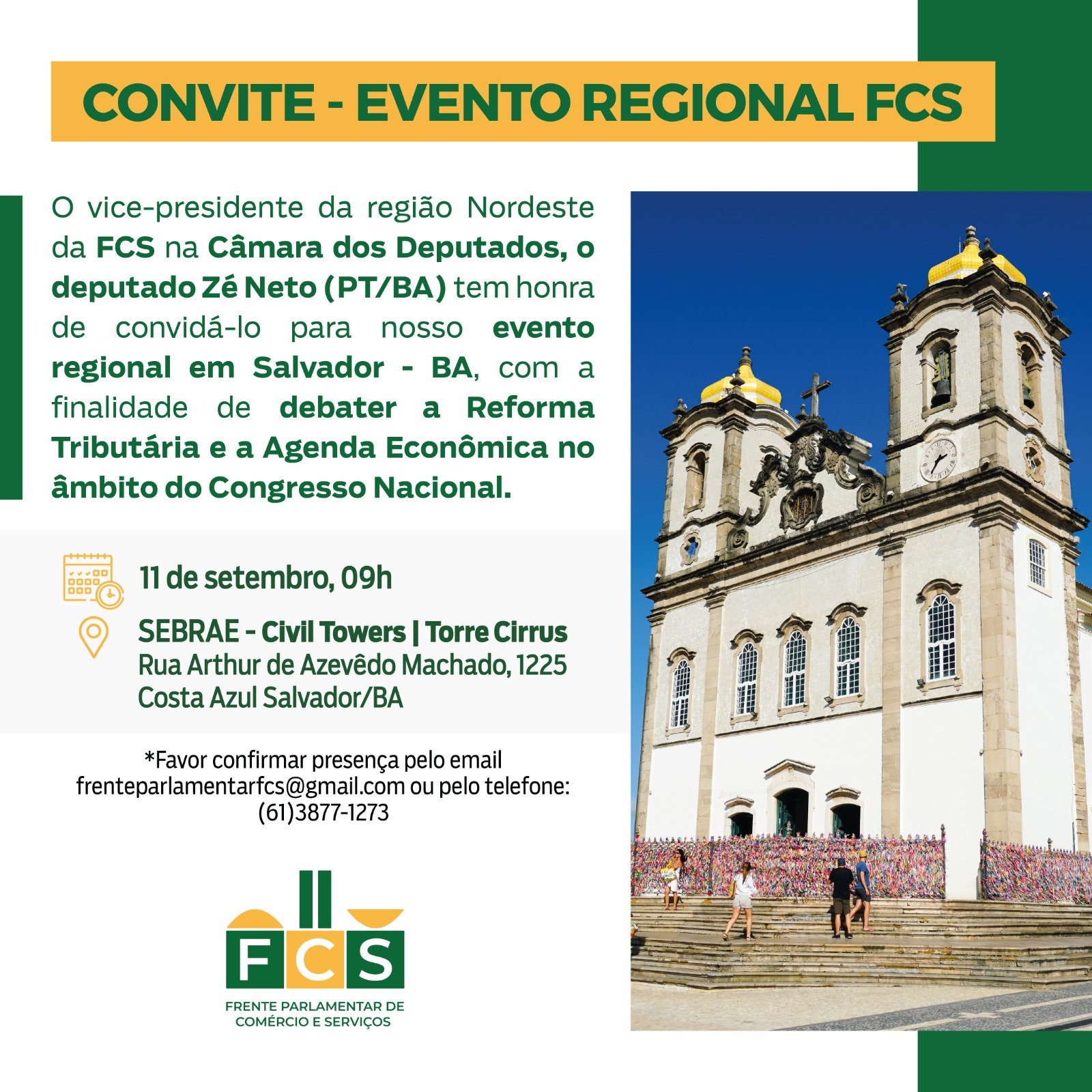 CONVITE - EVENTO REGIONAL FCS

O vice-presidente da região Nordeste da FCS na Câmara dos Deputados, o deputado Zé Neto (PT/BA) tem honra de convidá-lo para nosso evento regional em Salvador - BA, com a finalidade de debater a Reforma Tributária e a Agenda Econômica no âmbito do Congresso Nacional.

11 de setembro, 09h

SEBRAE - Civil Towers | Torre Cirrus
Rua Arthur de Azevêdo Machado, 1225
Costa Azul Salvador/BA

*Favor confirmar presença pelo email frenteparlamentarfcs@gmail.com ou pelo telefone: (61)3877-1273

FCS
FRENTE PARLAMENTAR DE COMÉRCIO E SERVIÇOS